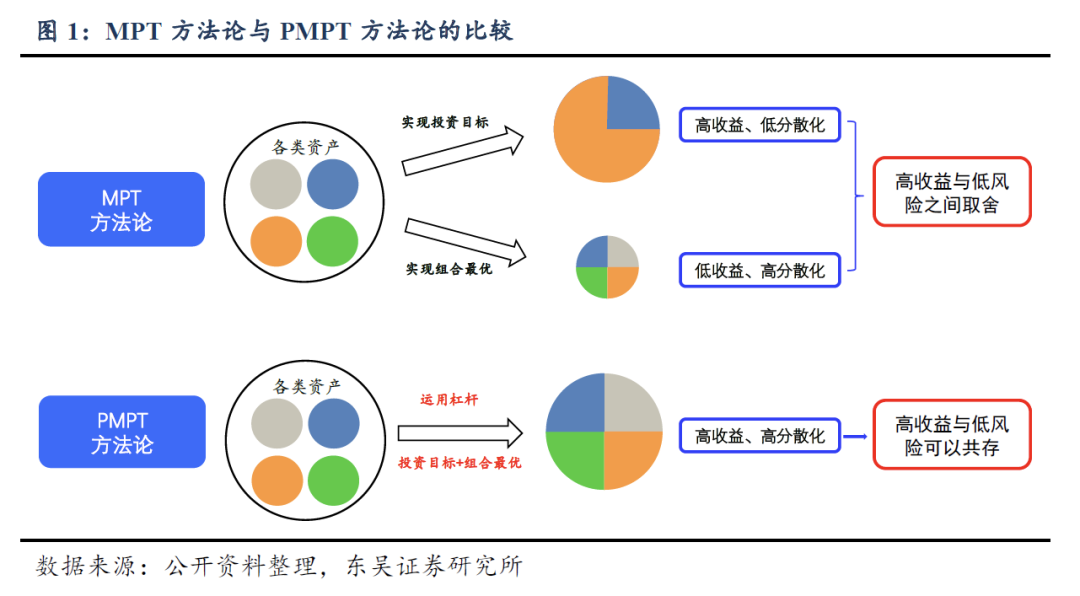 图 1：MPT 方法论与 PMPT 方法论的比较

MPT 方法论

各类资产

实现投资目标

实现组合最优

高收益、低分散化

低收益、高分散化

高收益与低风险之间取舍

PMPT 方法论

各类资产

运用杠杆

投资目标+组合最优

高收益、高分散化

高收益与低风险可以共存

数据来源：公开资料整理，东吴证券研究所